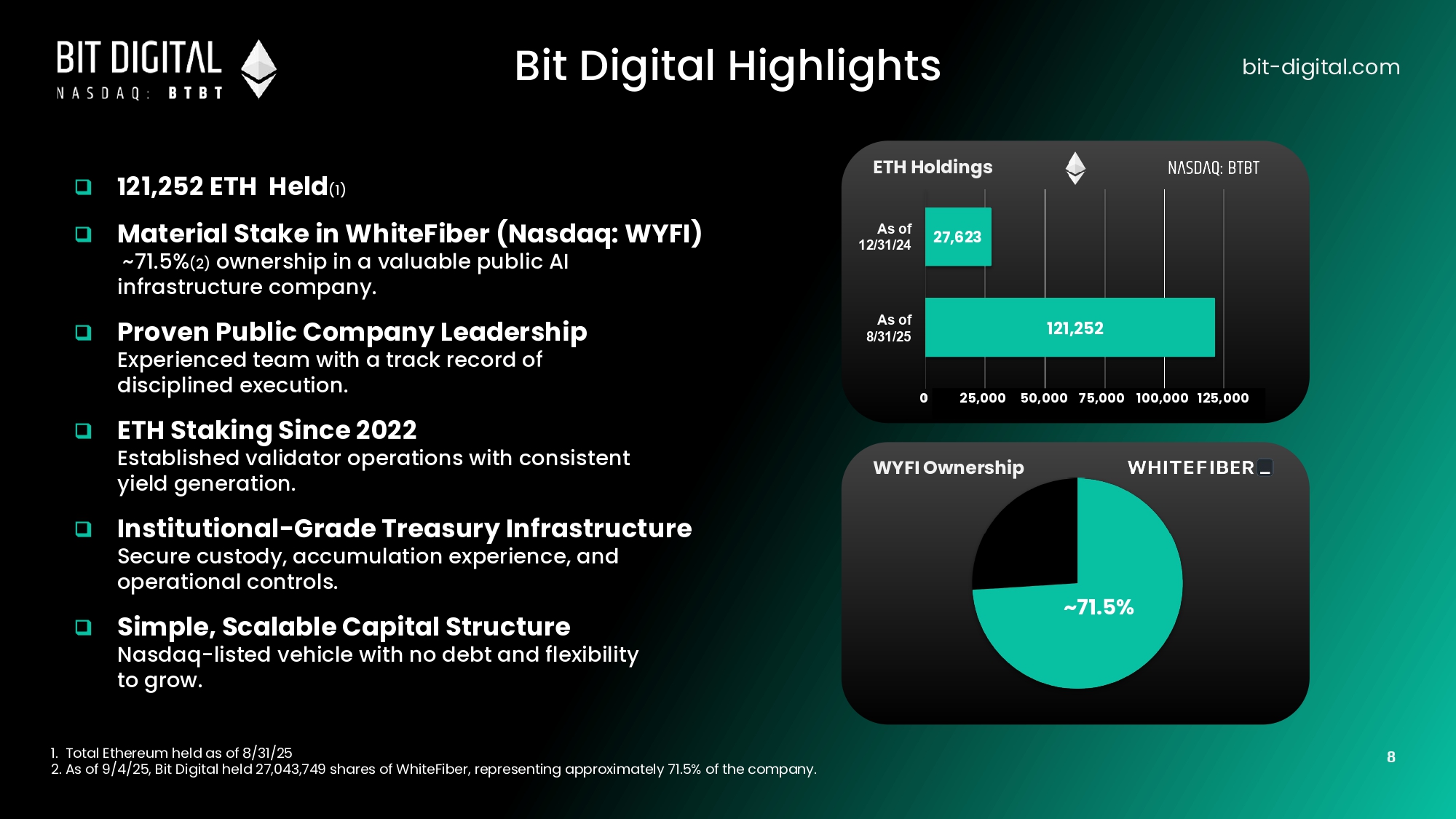 BIT DIGITAL
NASDAQ: BTBT

Bit Digital Highlights

bit-digital.com

121,252 ETH Held(1)

Material Stake in WhiteFiber (Nasdaq: WYFI)
~71.5%(2) ownership in a valuable public AI infrastructure company.

Proven Public Company Leadership
Experienced team with a track record of disciplined execution.

ETH Staking Since 2022
Established validator operations with consistent yield generation.

Institutional-Grade Treasury Infrastructure
Secure custody, accumulation experience, and operational controls.

Simple, Scalable Capital Structure
Nasdaq-listed vehicle with no debt and flexibility to grow.

ETH Holdings
NASDAQ: BTBT
As of 12/31/24
27,623
As of 8/31/25
121,252
0
25,000
50,000
75,000
100,000
125,000

WYFI Ownership
WHITEFIBER
~71.5%

1. Total Ethereum held as of 8/31/25
2. As of 9/4/25, Bit Digital held 27,043,749 shares of WhiteFiber, representing approximately 71.5% of the company.

8